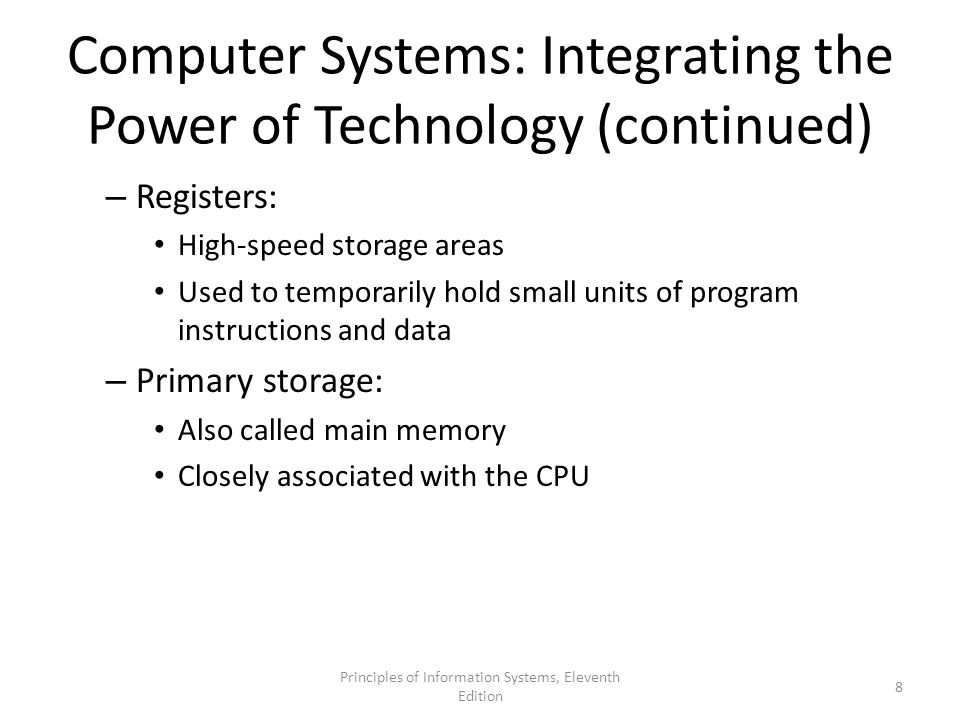 Computer Systems: Integrating the Power of Technology (continued)

– Registers:
• High-speed storage areas
• Used to temporarily hold small units of program instructions and data

– Primary storage:
• Also called main memory
• Closely associated with the CPU

Principles of Information Systems, Eleventh Edition

8